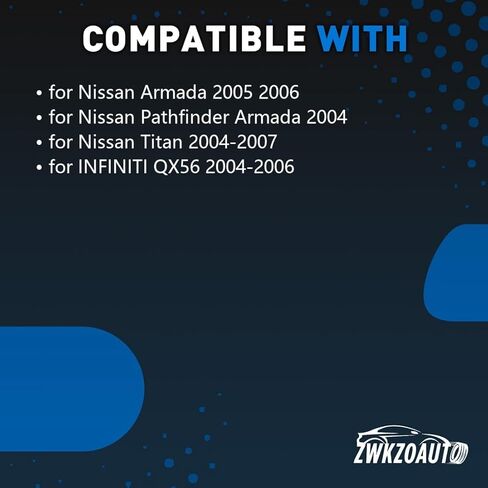 COMPATIBLE WITH

• for Nissan Armada 2005 2006
• for Nissan Pathfinder Armada 2004
• for Nissan Titan 2004-2007
• for INFINITI QX56 2004-2006

ZWKZOAUTO